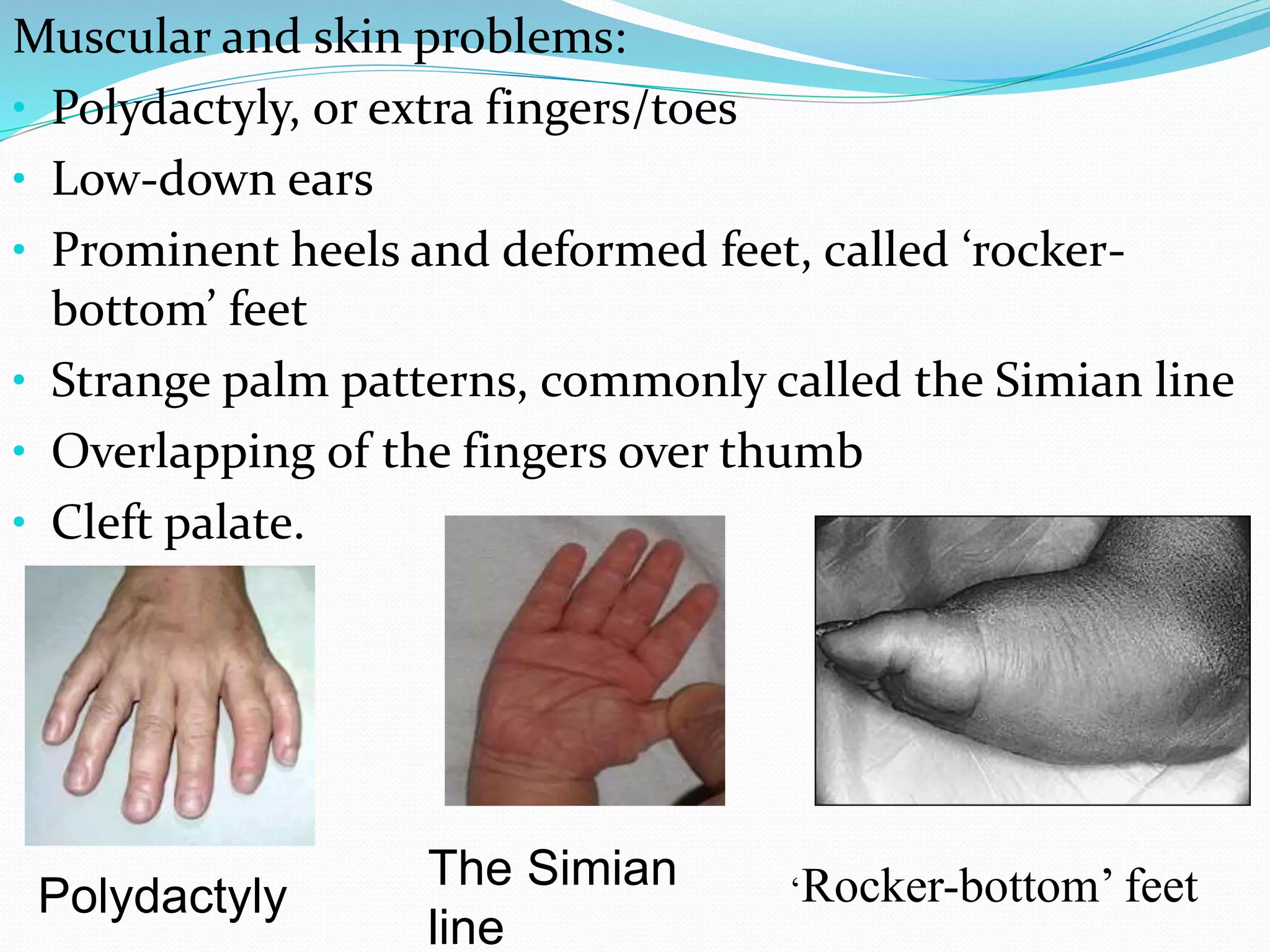 Muscular and skin problems:

• Polydactyly, or extra fingers/toes
• Low-down ears
• Prominent heels and deformed feet, called ‘rocker-bottom’ feet
• Strange palm patterns, commonly called the Simian line
• Overlapping of the fingers over thumb
• Cleft palate.

Polydactyly

The Simian line

‘Rocker-bottom’ feet